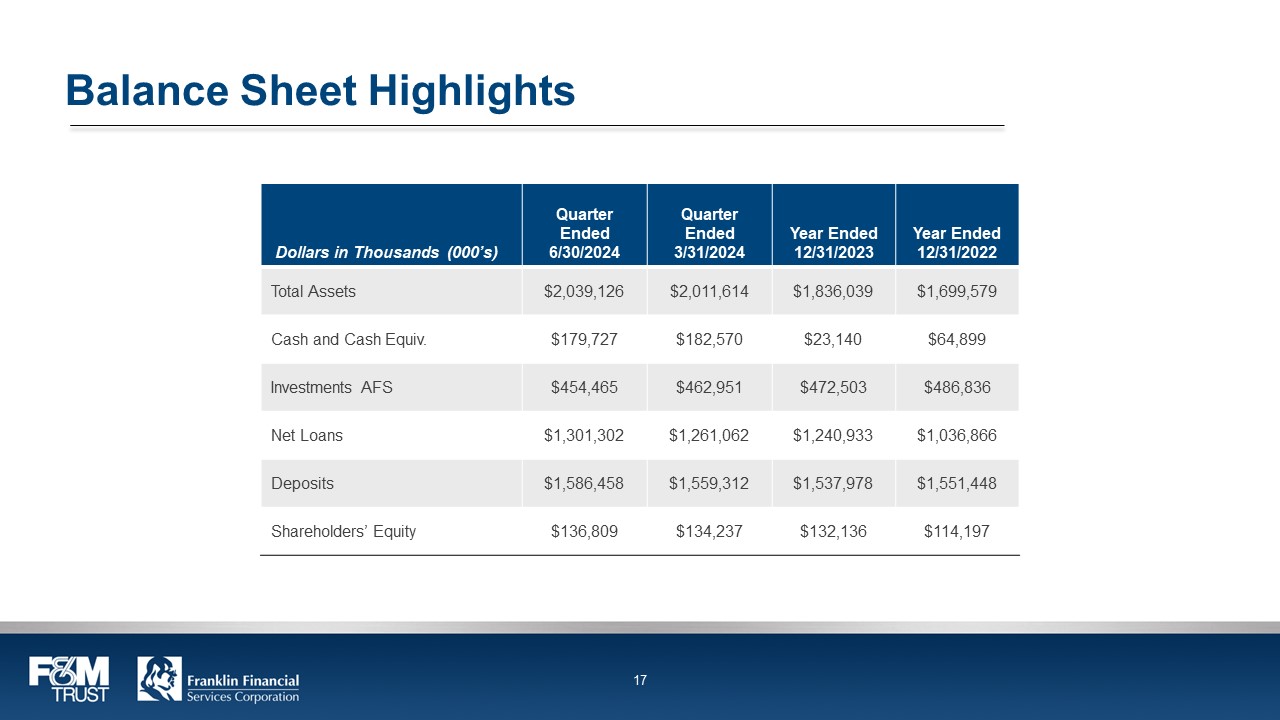 Balance Sheet Highlights

| Dollars in Thousands (000's) | Quarter Ended 6/30/2024 | Quarter Ended 3/31/2024 | Year Ended 12/31/2023 | Year Ended 12/31/2022 |
|---|---|---|---|---|
| Total Assets | \$2,039,126 | \$2,011,614 | \$1,836,039 | \$1,699,579 |
| Cash and Cash Equiv. | \$179,727 | \$182,570 | \$23,140 | \$64,899 |
| Investments AFS | \$454,465 | \$462,951 | \$472,503 | \$486,836 |
| Net Loans | \$1,301,302 | \$1,261,062 | \$1,240,933 | \$1,036,866 |
| Deposits | \$1,586,458 | \$1,559,312 | \$1,537,978 | \$1,551,448 |
| Shareholders' Equity | \$136,809 | \$134,237 | \$132,136 | \$114,197 |

F&M TRUST

Franklin Financial Services Corporation

17